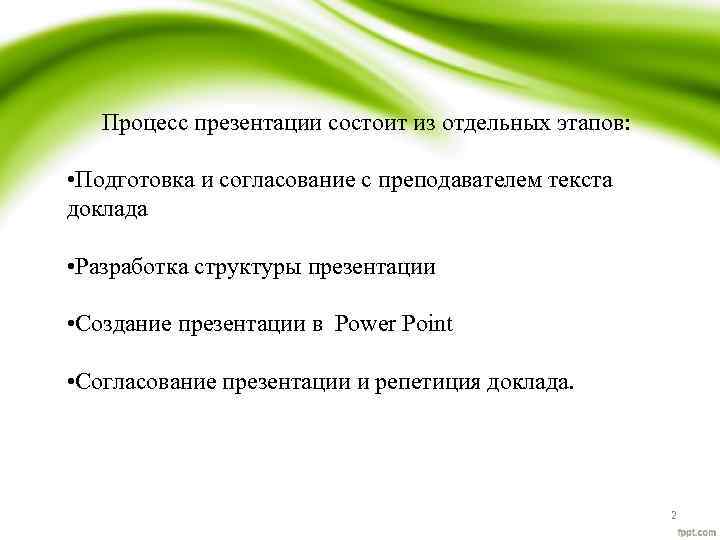 Процесс презентации состоит из отдельных этапов:

•Подготовка и согласование с преподавателем текста доклада

•Разработка структуры презентации

•Создание презентации в Power Point

•Согласование презентации и репетиция доклада.

2

fppt.com